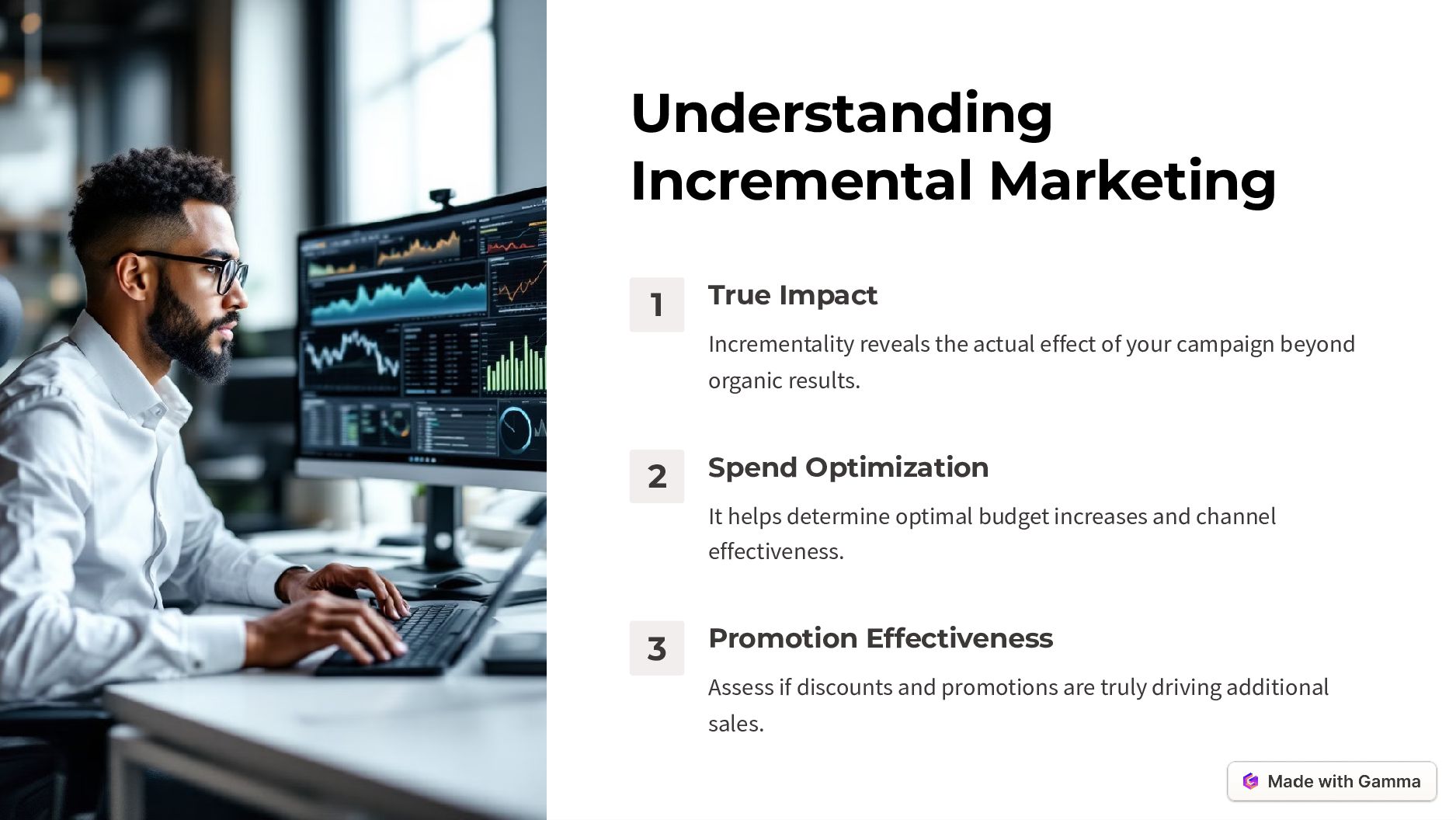 Understanding Incremental Marketing

1

True Impact

Incrementality reveals the actual effect of your campaign beyond organic results.

2

Spend Optimization

It helps determine optimal budget increases and channel effectiveness.

3

Promotion Effectiveness

Assess if discounts and promotions are truly driving additional sales.

Made with Gamma